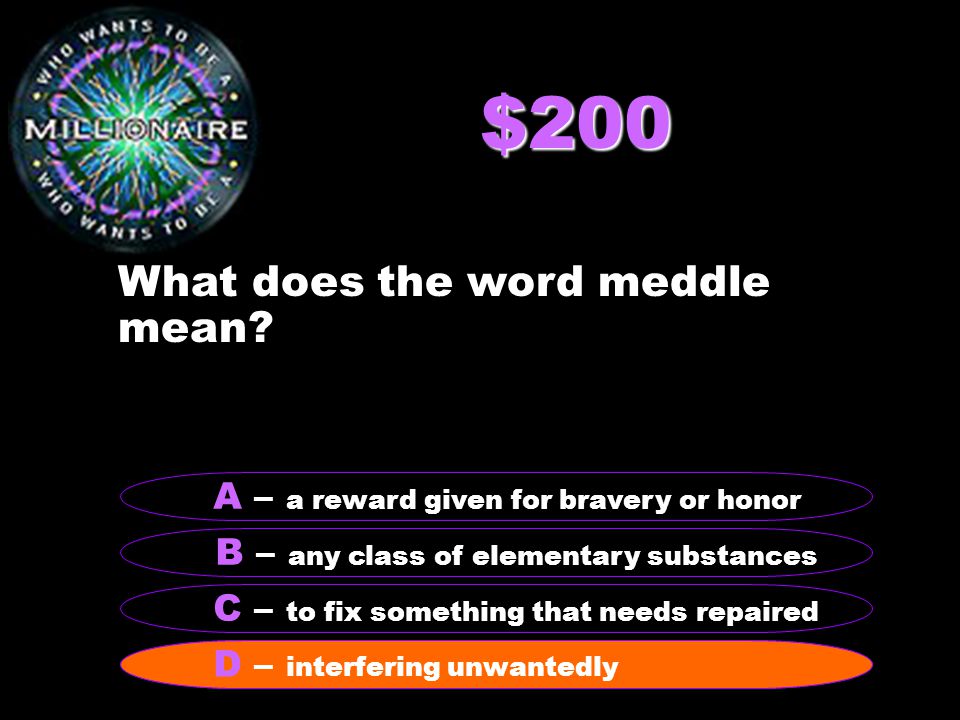 WHO WANTS TO BE A
MILLIONAIRE
WHO WANTS TO BE A

$200

What does the word meddle mean?

A – a reward given for bravery or honor

B – any class of elementary substances

C – to fix something that needs repaired

D – interfering unwantedly